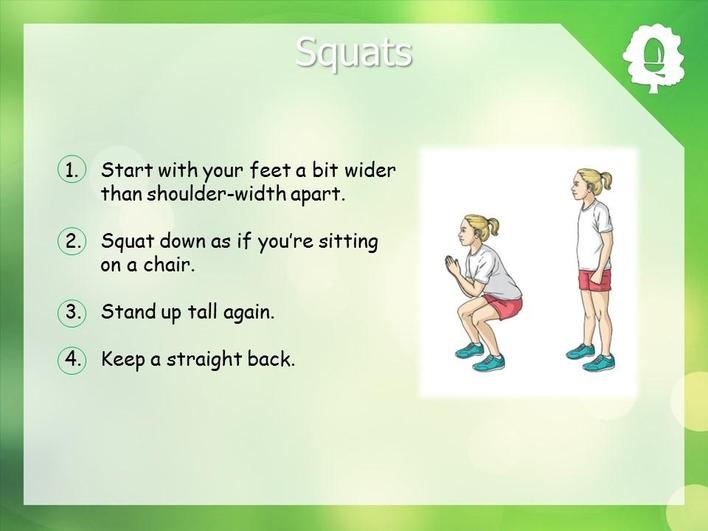 Squats

1. Start with your feet a bit wider than shoulder-width apart.

2. Squat down as if you're sitting on a chair.

3. Stand up tall again.

4. Keep a straight back.